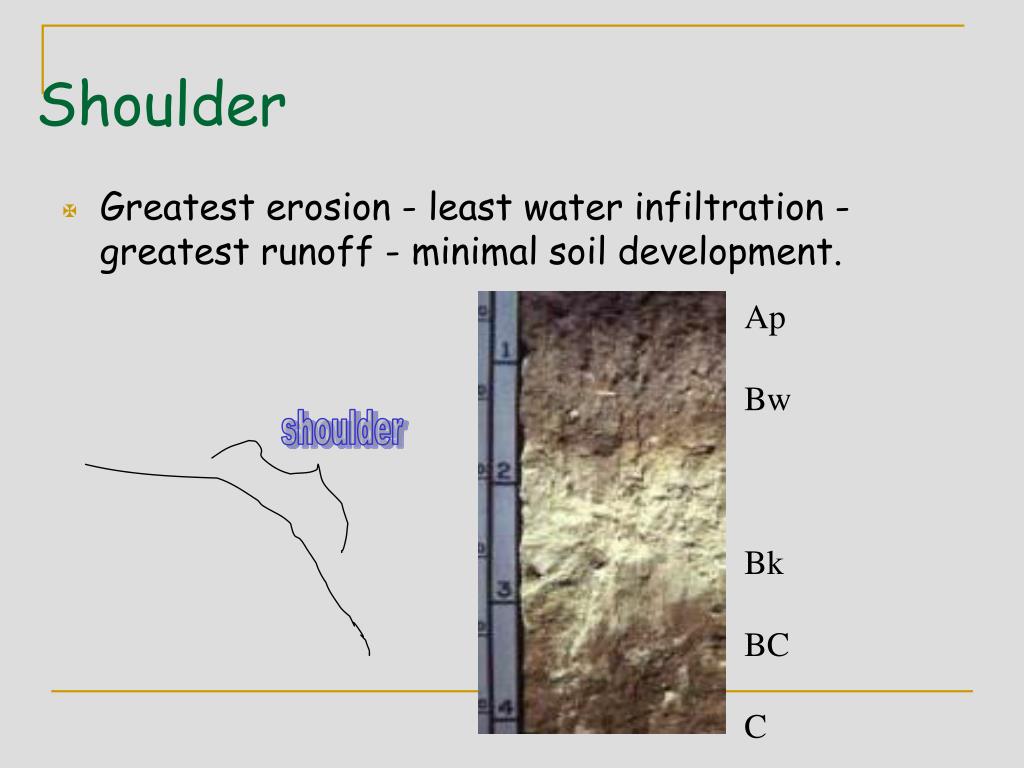 Shoulder

Greatest erosion - least water infiltration - greatest runoff - minimal soil development.

shoulder

1
2
3
4

Ap

Bw

Bk

BC

C